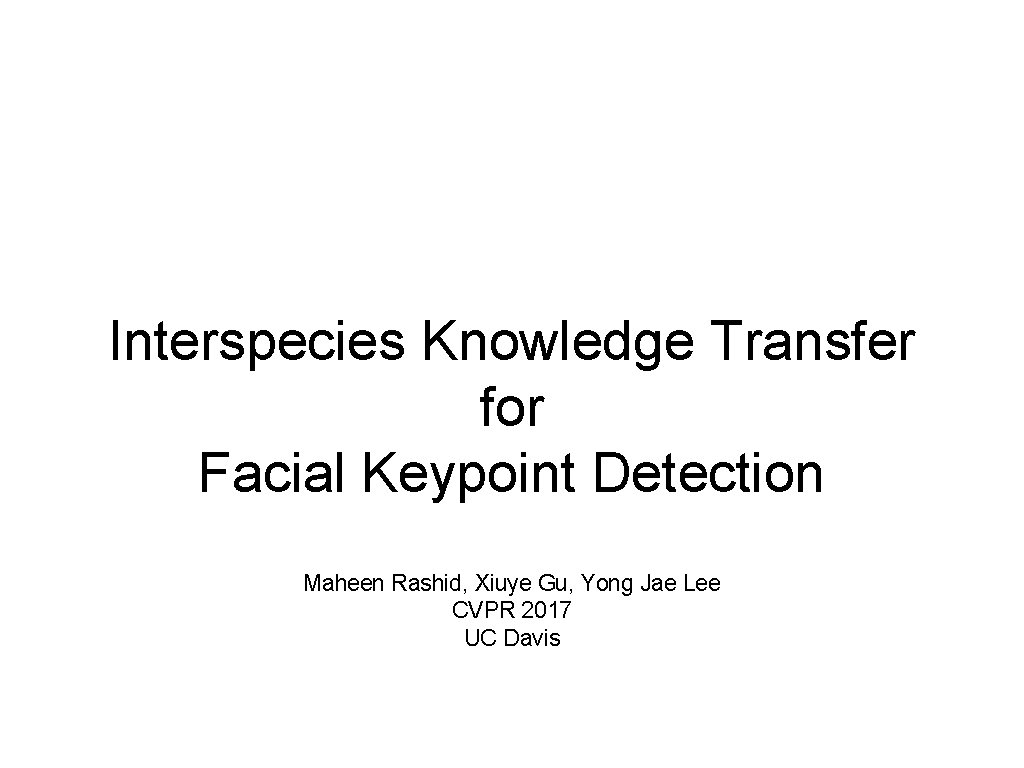 Interspecies Knowledge Transfer for Facial Keypoint Detection

Maheen Rashid, Xiuye Gu, Yong Jae Lee
CVPR 2017
UC Davis